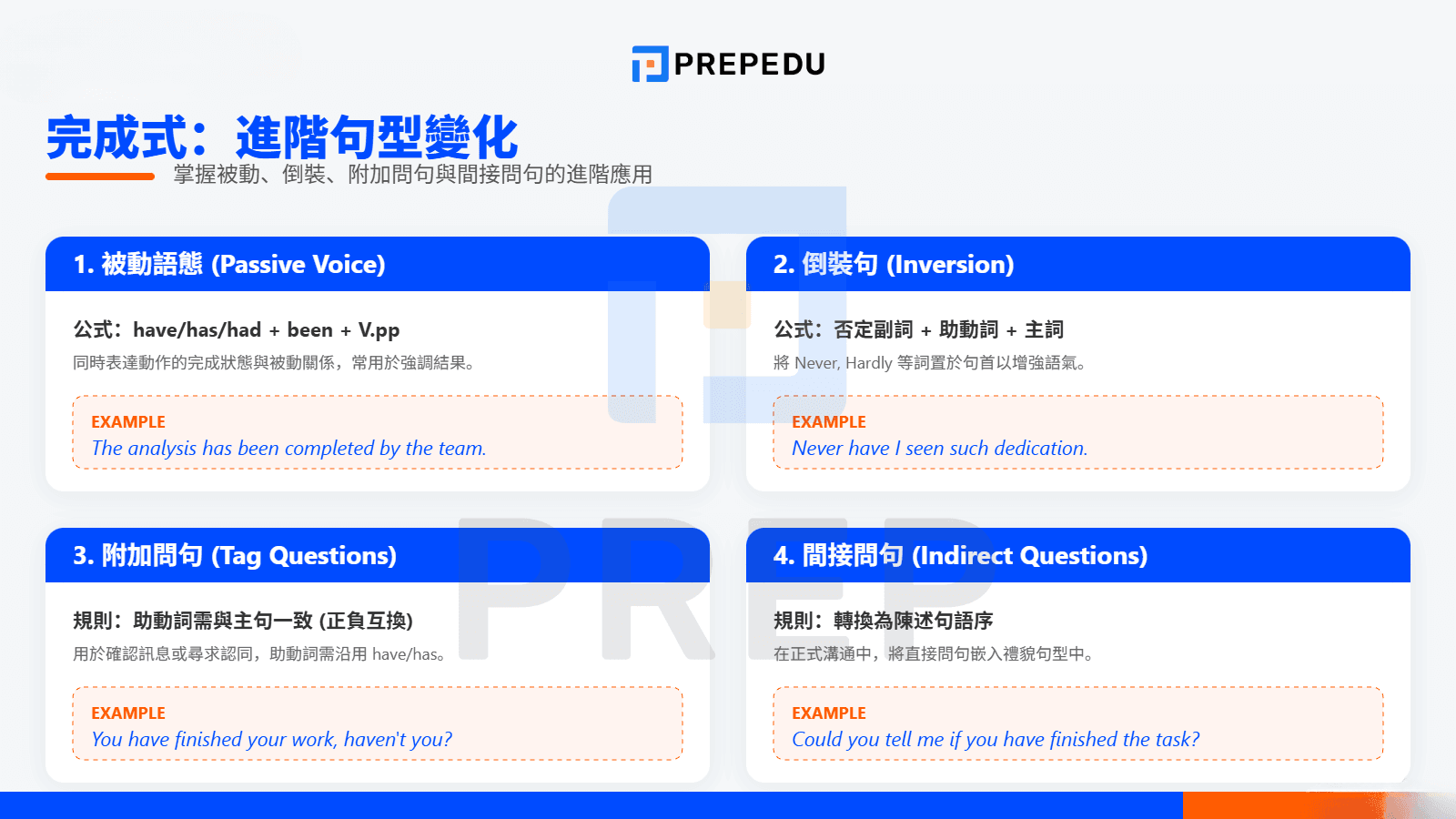 PREPEDU

完成式：進階句型變化

掌握被動、倒裝、附加問句與間接問句的進階應用

1. 被動語態 (Passive Voice)

公式：have/has/had + been + V.pp

同時表達動作的完成狀態與被動關係，常用於強調結果。

EXAMPLE
The analysis has been completed by the team.

2. 倒裝句 (Inversion)

公式：否定副詞 + 助動詞 + 主詞

將 Never, Hardly 等詞置於句首以增強語氣。

EXAMPLE
Never have I seen such dedication.

3. 附加問句 (Tag Questions)

規則：助動詞需與主句一致 (正負互換)

用於確認訊息或尋求認同，助動詞需沿用 have/has。

EXAMPLE
You have finished your work, haven't you?

4. 間接問句 (Indirect Questions)

規則：轉換為陳述句語序

在正式溝通中，將直接問句嵌入禮貌句型中。

EXAMPLE
Could you tell me if you have finished the task?

PREP